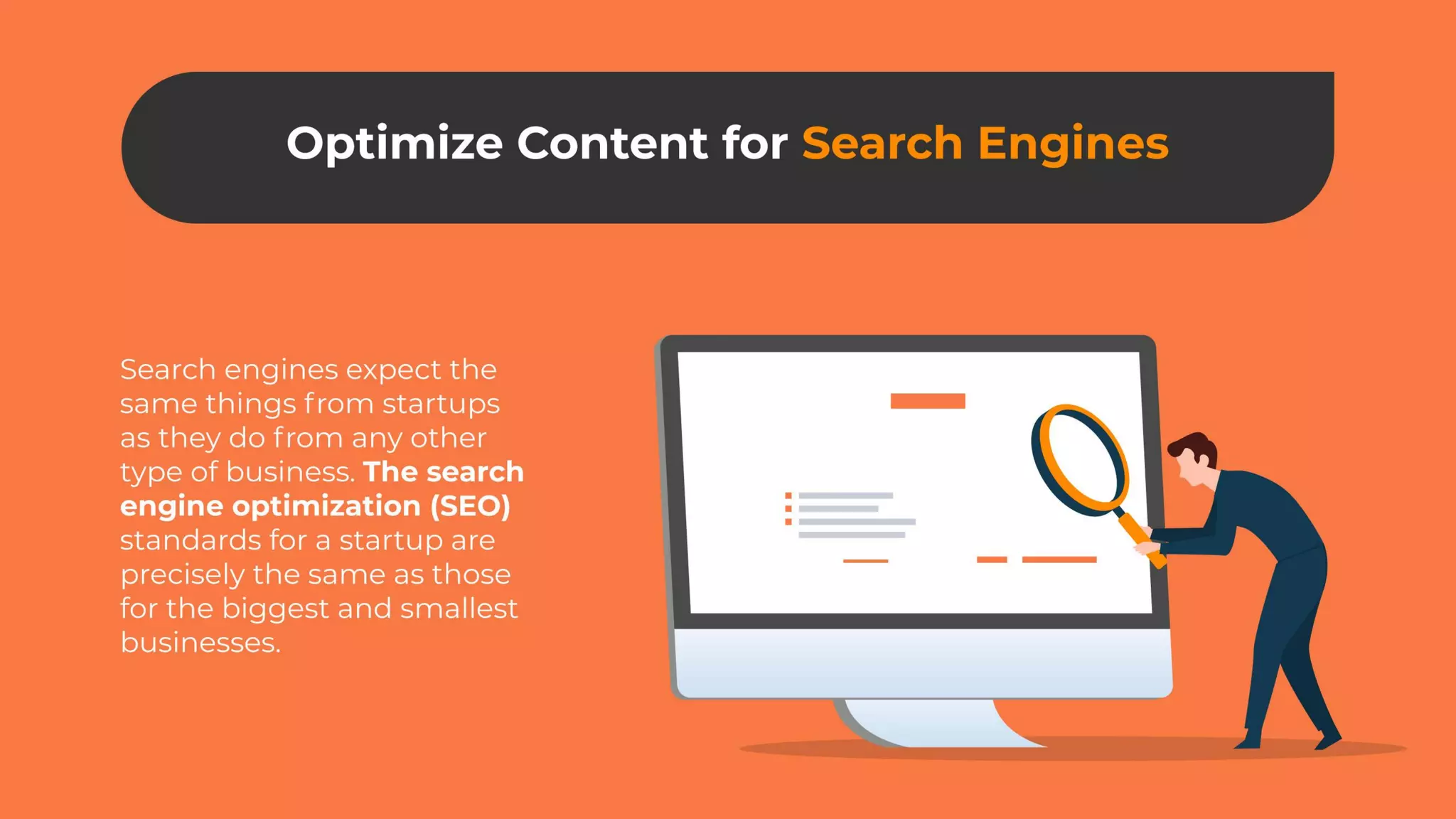 Optimize Content for Search Engines

Search engines expect the same things from startups as they do from any other type of business. The search engine optimization (SEO) standards for a startup are precisely the same as those for the biggest and smallest businesses.